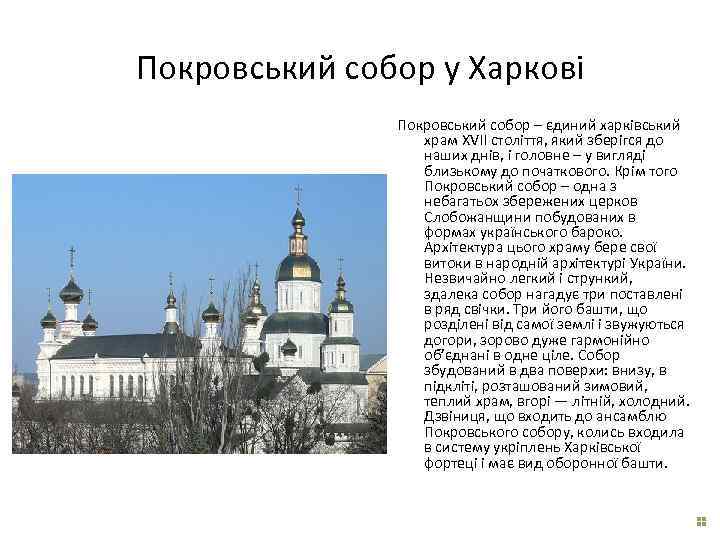 Покровський собор у Харкові

Покровський собор – єдиний харківський храм XVII століття, який зберігся до наших днів, і головне – у вигляді близькому до початкового. Крім того Покровський собор – одна з небагатьох збережених церков Слобожанщини побудованих в формах українського бароко. Архітектура цього храму бере свої витоки в народній архітектурі України. Незвичайно легкий і стрункий, здалека собор нагадує три поставлені в ряд свічки. Три його башти, що розділені від самої землі і звужуються догори, зорово дуже гармонійно об'єднані в одне ціле. Собор збудований в два поверхи: внизу, в підкліті, розташований зимовий, теплий храм, вгорі — літній, холодний. Дзвіниця, що входить до ансамблю Покровського собору, колись входила в систему укріплень Харківської фортеці і має вид оборонної башти.